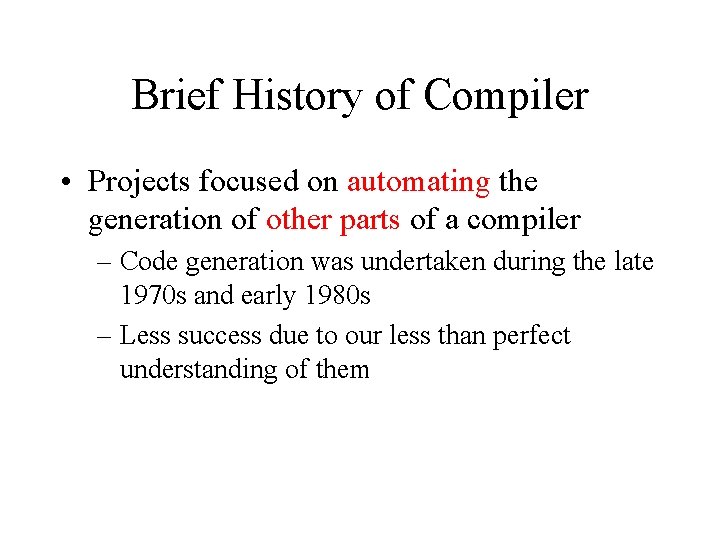 Brief History of Compiler

• Projects focused on automating the generation of other parts of a compiler

– Code generation was undertaken during the late 1970s and early 1980s

– Less success due to our less than perfect understanding of them